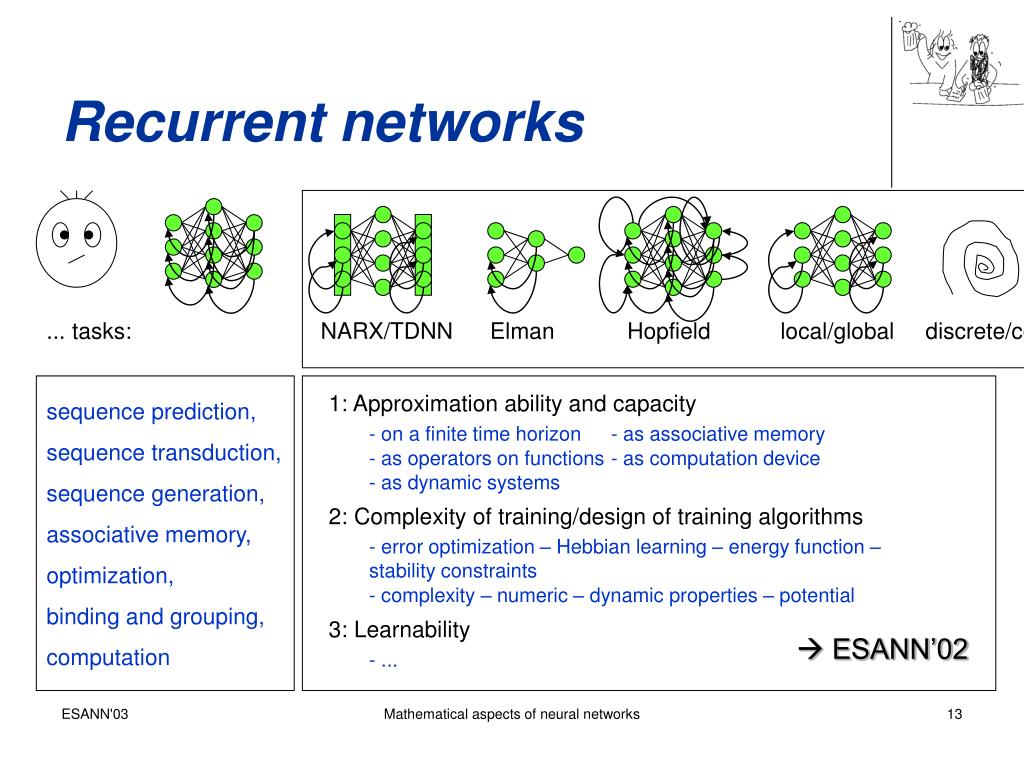 Recurrent networks

... tasks:

NARX/TDNN Elman Hopfield local/global discrete/c

sequence prediction,
sequence transduction,
sequence generation,
associative memory,
optimization,
binding and grouping,
computation

1: Approximation ability and capacity
- on a finite time horizon - as associative memory
- as operators on functions - as computation device
- as dynamic systems

2: Complexity of training/design of training algorithms
- error optimization – Hebbian learning – energy function – stability constraints
- complexity – numeric – dynamic properties – potential

3: Learnability
- ...

→ ESANN'02

ESANN'03 Mathematical aspects of neural networks 13